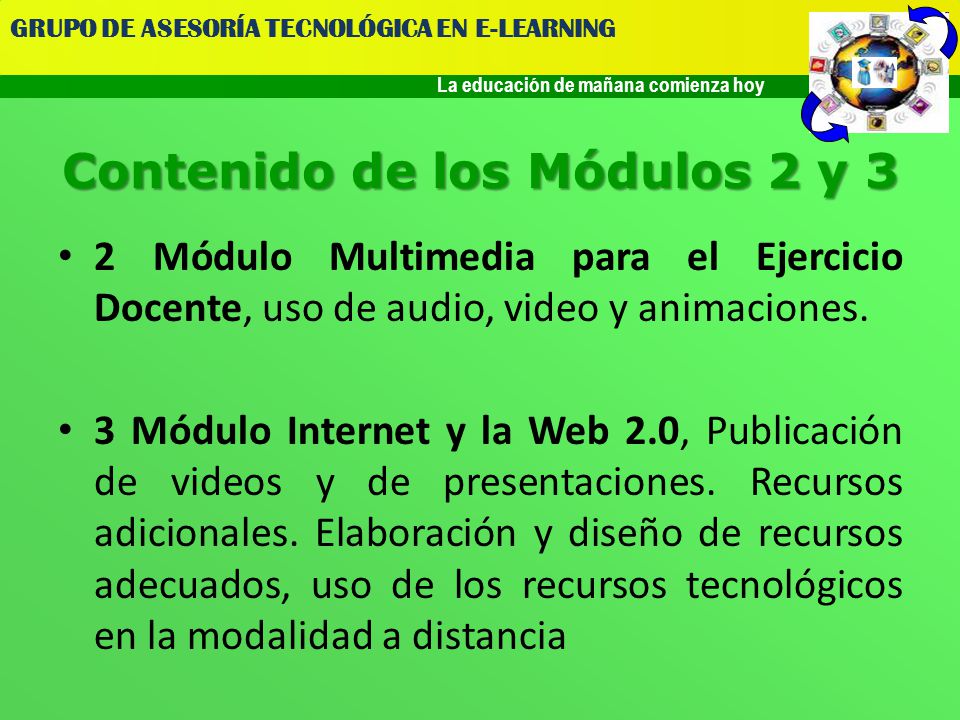 GRUPO DE ASESORÍA TECNOLÓGICA EN E-LEARNING

La educación de mañana comienza hoy

Contenido de los Módulos 2 y 3

• 2 Módulo Multimedia para el Ejercicio Docente, uso de audio, video y animaciones.

• 3 Módulo Internet y la Web 2.0, Publicación de videos y de presentaciones. Recursos adicionales. Elaboración y diseño de recursos adecuados, uso de los recursos tecnológicos en la modalidad a distancia